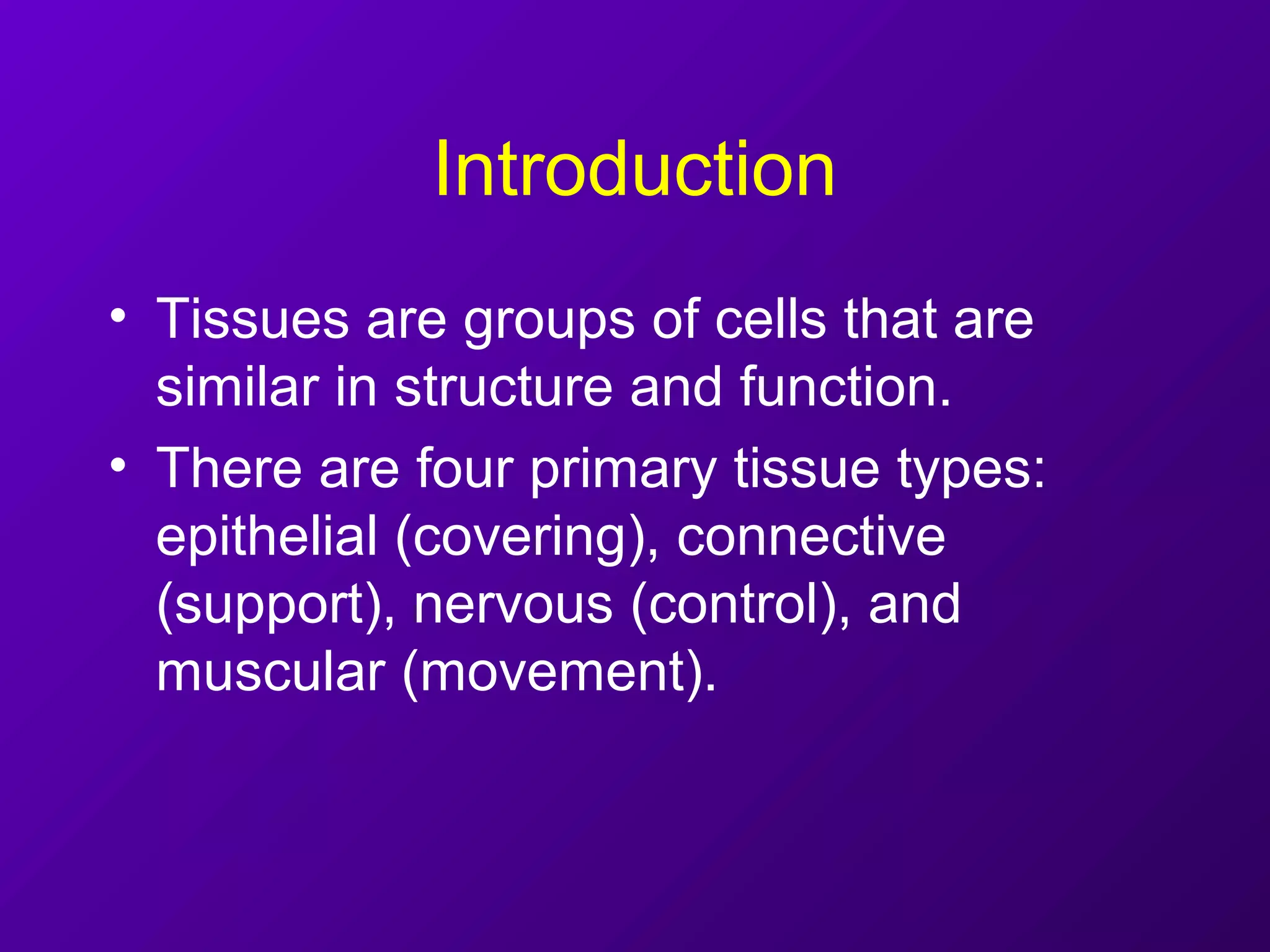 Introduction

• Tissues are groups of cells that are similar in structure and function.

• There are four primary tissue types: epithelial (covering), connective (support), nervous (control), and muscular (movement).